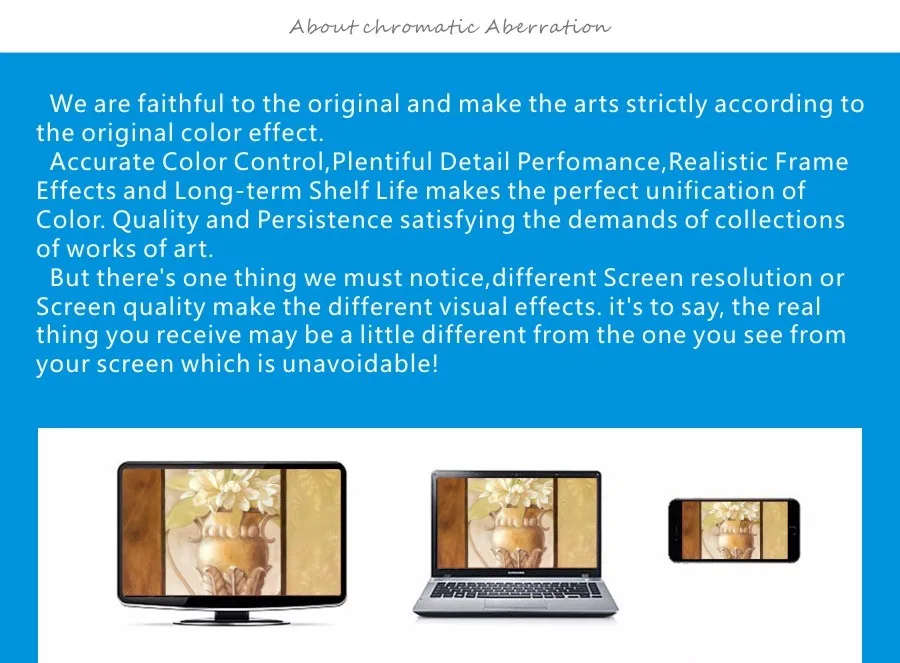 About chromatic Aberration

We are faithful to the original and make the arts strictly according to the original color effect.

Accurate Color Control,Plentiful Detail Perfomance,Realistic Frame Effects and Long-term Shelf Life makes the perfect unification of Color. Quality and Persistence satisfying the demands of collections of works of art.

But there's one thing we must notice,different Screen resolution or Screen quality make the different visual effects. it's to say, the real thing you receive may be a little different from the one you see from your screen which is unavoidable!

SAMSUNG